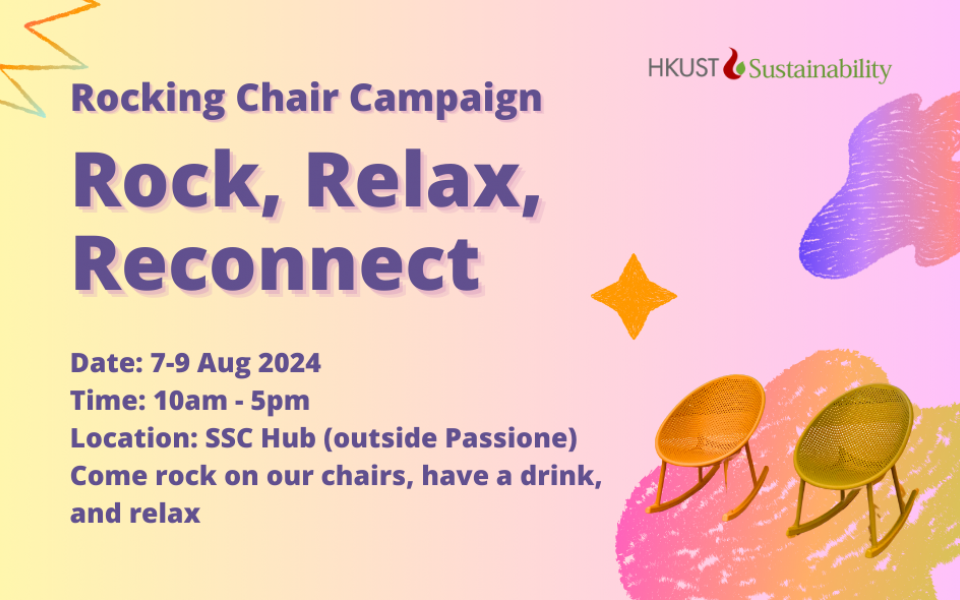 HKUST Sustainability

Rocking Chair Campaign

Rock, Relax, Reconnect

Date: 7-9 Aug 2024
Time: 10am - 5pm
Location: SSC Hub (outside Passione)
Come rock on our chairs, have a drink, and relax